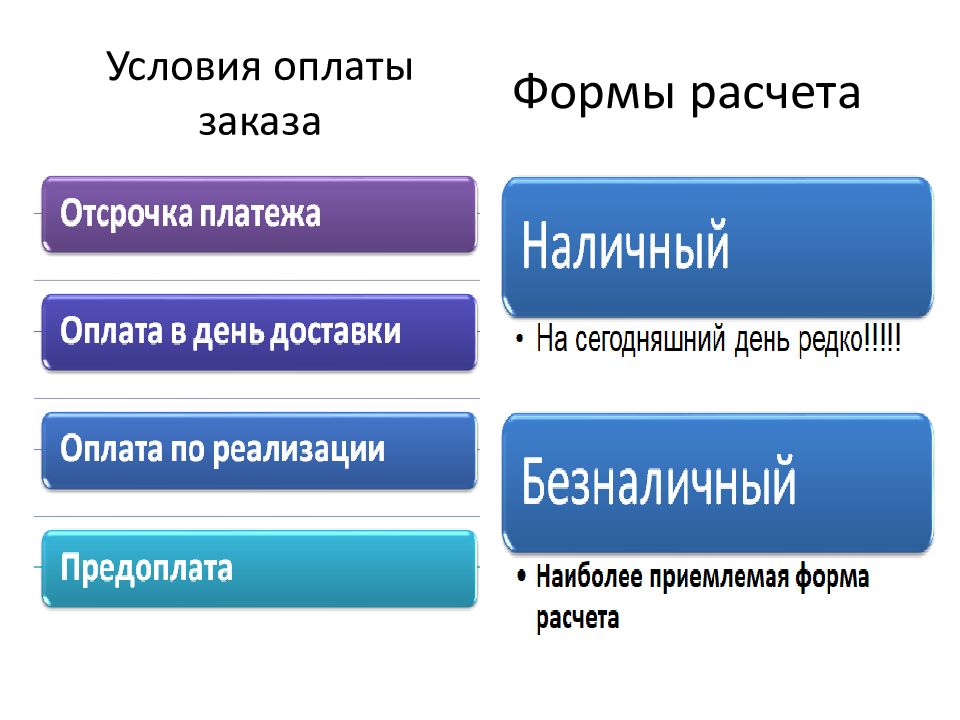 Условия оплаты заказа

Отсрочка платежа

Оплата в день доставки

Оплата по реализации

Предоплата

Формы расчета

Наличный

• На сегодняшний день редко!!!!!

Безналичный

• Наиболее приемлемая форма расчета